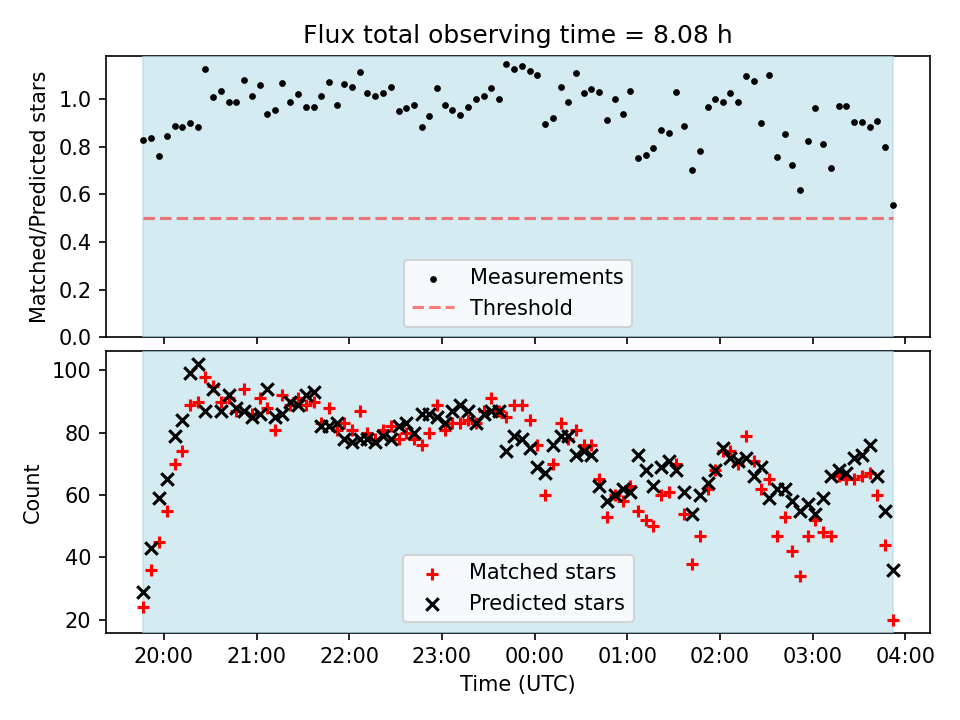 Flux total observing time = 8.08 h

Matched/Predicted stars

1.0
0.8
0.6
0.4
0.2
0.0

Measurements
Threshold

Count

100
80
60
40
20

Matched stars
Predicted stars

20:00 21:00 22:00 23:00 00:00 01:00 02:00 03:00 04:00

Time (UTC)